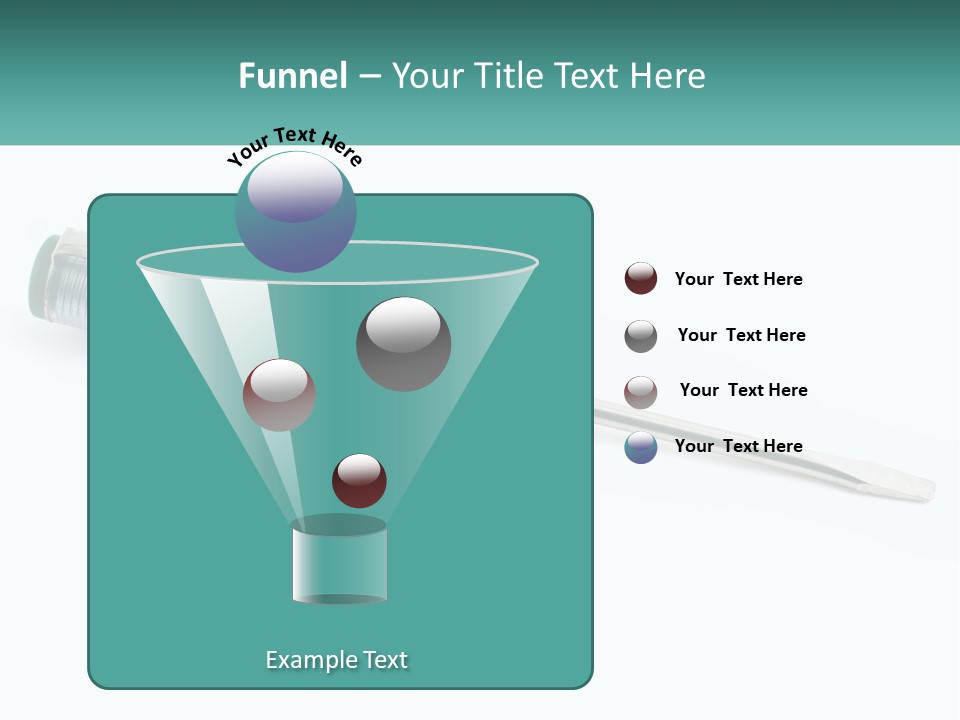 Funnel – Your Title Text Here

Your Text Here

Example Text

Your Text Here

Your Text Here

Your Text Here

Your Text Here